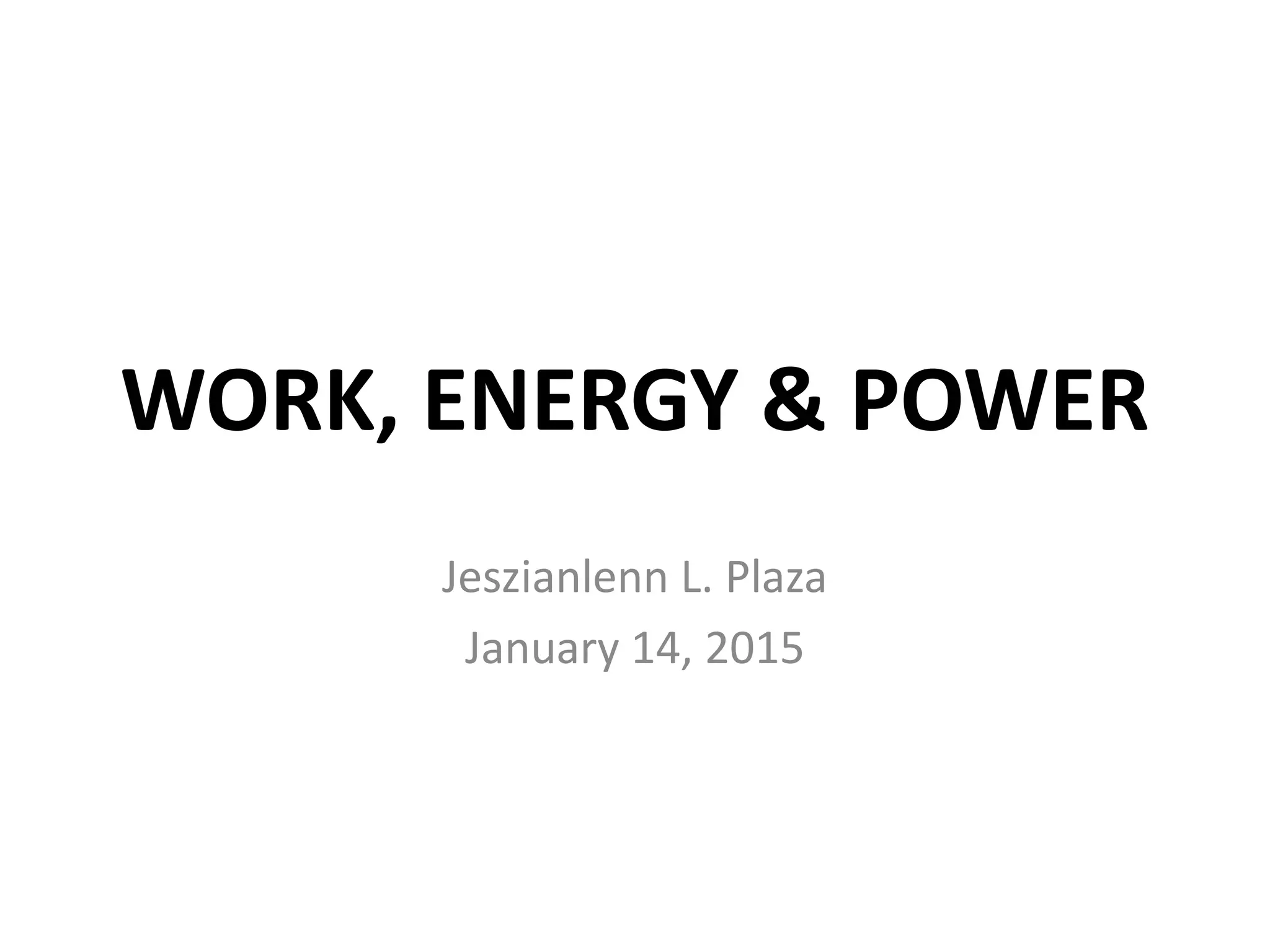 WORK, ENERGY & POWER

Jeszianlenn L. Plaza
January 14, 2015